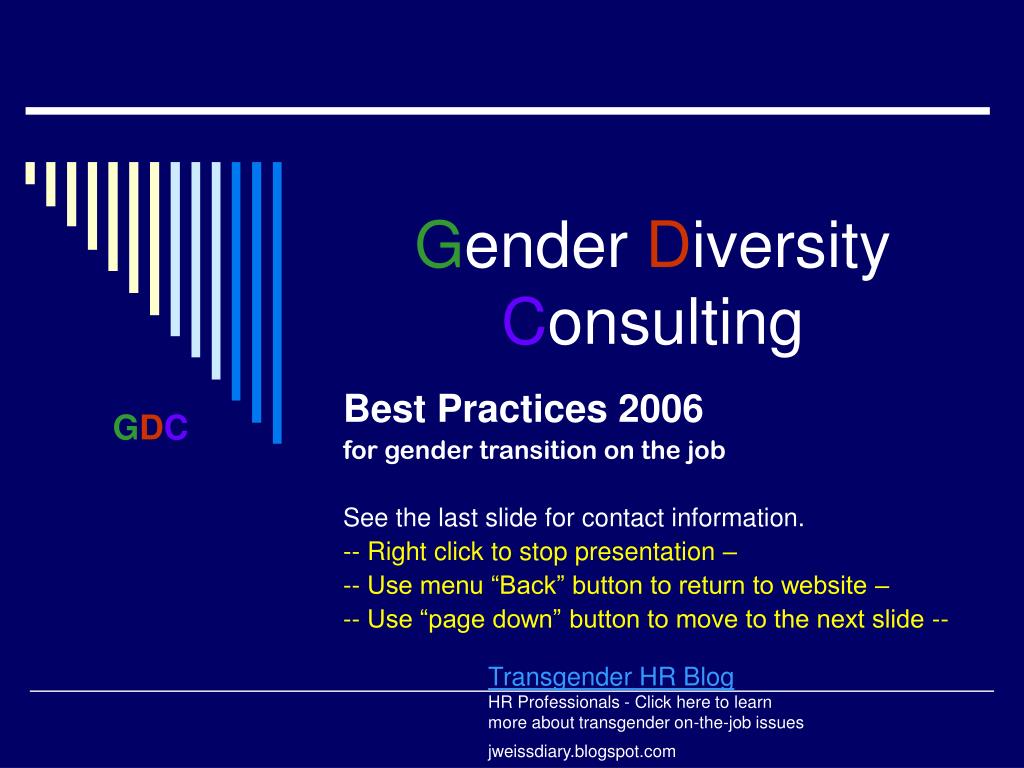 Gender Diversity Consulting

GDC

Best Practices 2006
for gender transition on the job

See the last slide for contact information.
-- Right click to stop presentation –
-- Use menu “Back” button to return to website –
-- Use “page down” button to move to the next slide --

Transgender HR Blog
HR Professionals - Click here to learn more about transgender on-the-job issues
jweissdiary.blogspot.com